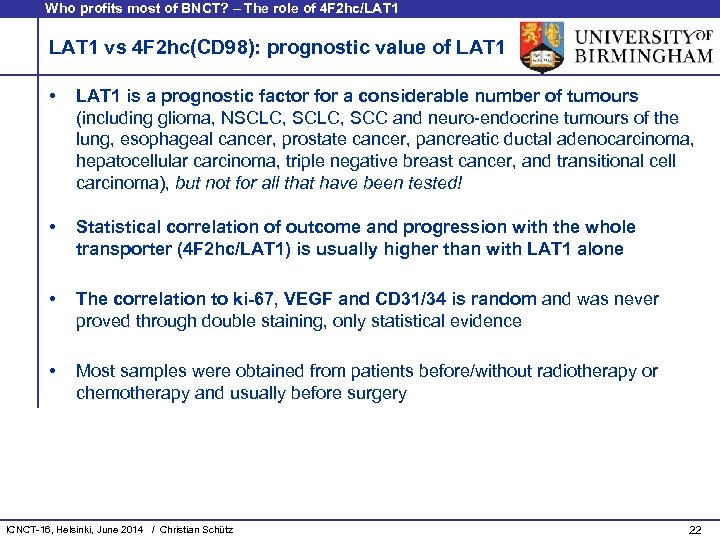 Who profits most of BNCT? – The role of 4F2hc/LAT1

LAT1 vs 4F2hc(CD98): prognostic value of LAT1

UNIVERSITY OF BIRMINGHAM

• LAT1 is a prognostic factor for a considerable number of tumours (including glioma, NSCLC, SCLC, SCC and neuro-endocrine tumours of the lung, esophageal cancer, prostate cancer, pancreatic ductal adenocarcinoma, hepatocellular carcinoma, triple negative breast cancer, and transitional cell carcinoma), but not for all that have been tested!

• Statistical correlation of outcome and progression with the whole transporter (4F2hc/LAT1) is usually higher than with LAT1 alone

• The correlation to ki-67, VEGF and CD31/34 is random and was never proved through double staining, only statistical evidence

• Most samples were obtained from patients before/without radiotherapy or chemotherapy and usually before surgery

ICNCT-16, Helsinki, June 2014 / Christian Schütz

22